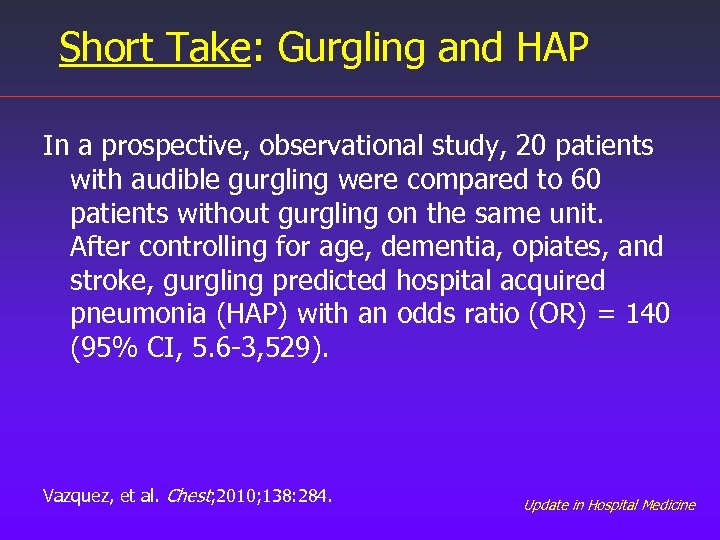 Short Take: Gurgling and HAP

In a prospective, observational study, 20 patients with audible gurgling were compared to 60 patients without gurgling on the same unit. After controlling for age, dementia, opiates, and stroke, gurgling predicted hospital acquired pneumonia (HAP) with an odds ratio (OR) = 140 (95% CI, 5.6-3,529).

Vazquez, et al. Chest;2010;138:284.

Update in Hospital Medicine